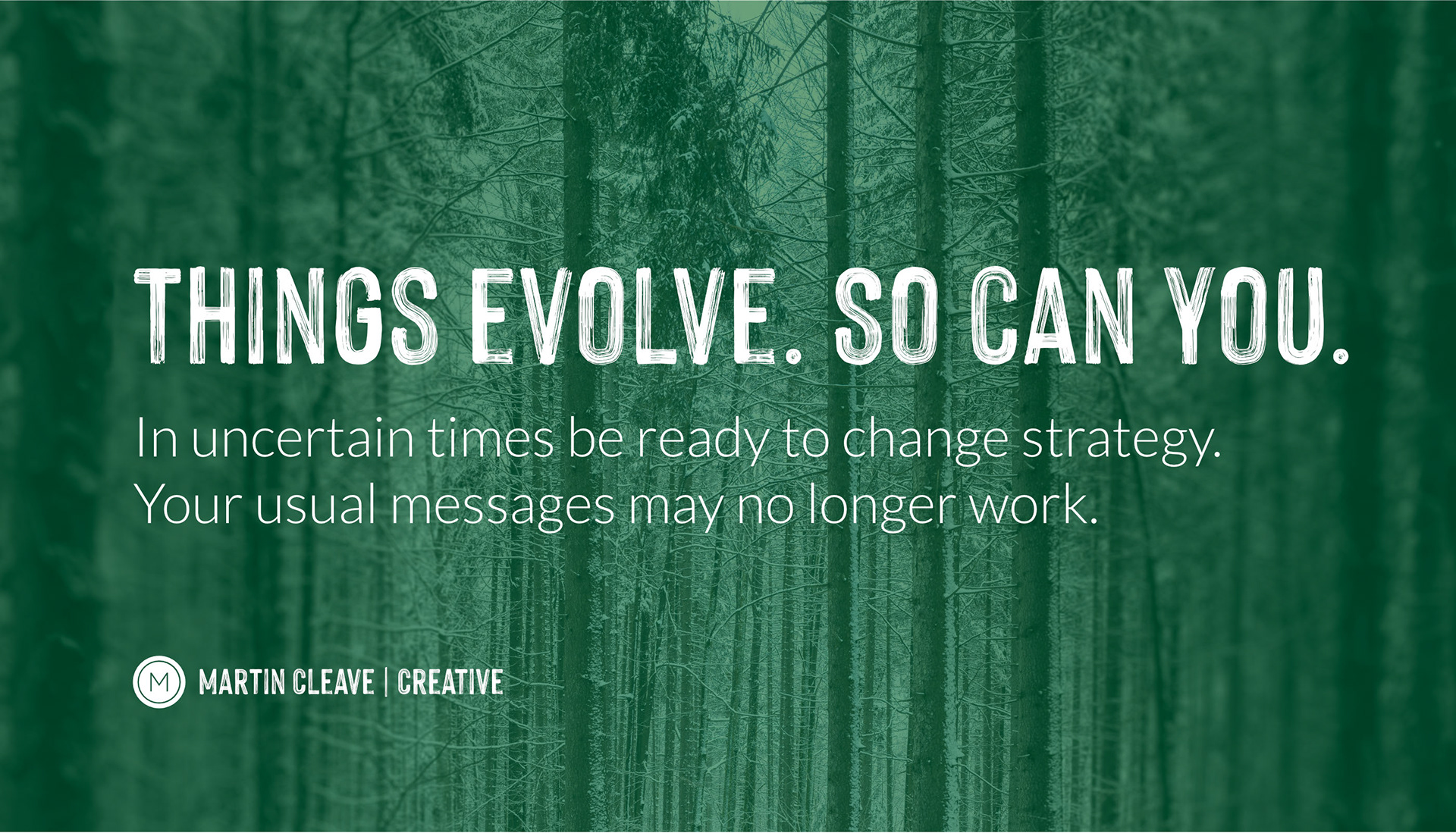 THINGS EVOLVE. SO CAN YOU.

In uncertain times be ready to change strategy. Your usual messages may no longer work.

M MARTIN CLEAVE | CREATIVE